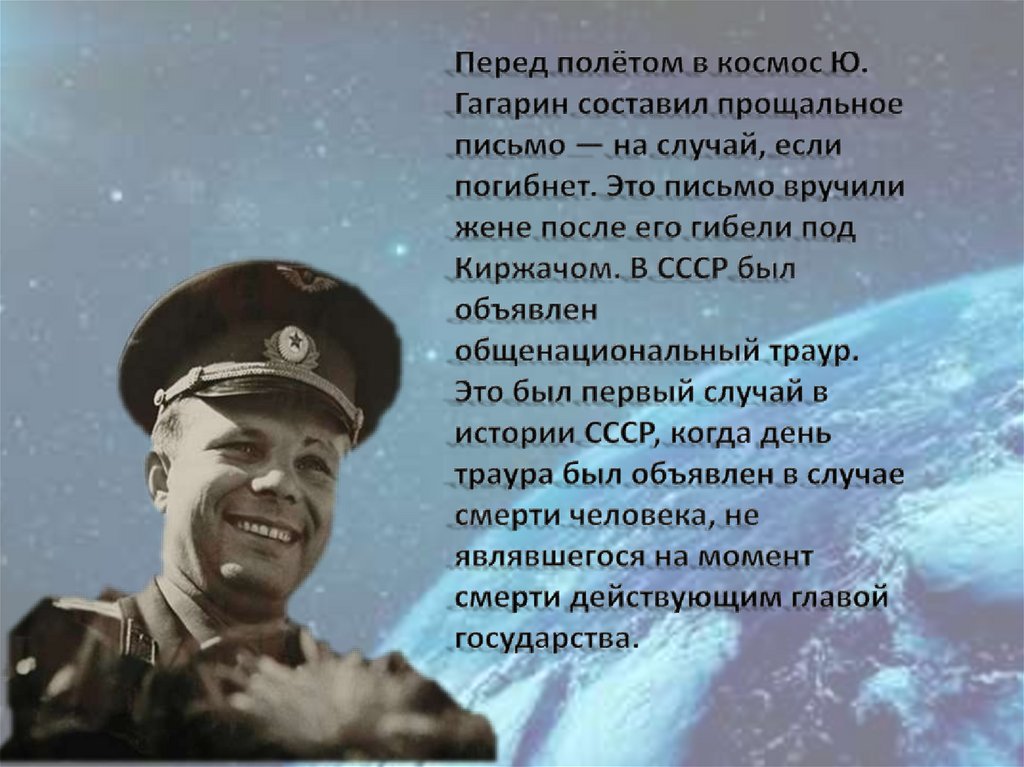 Перед полётом в космос Ю. Гагарин составил прощальное письмо — на случай, если погибнет. Это письмо вручили жене после его гибели под Киржачом. В СССР был объявлен общенациональный траур. Это был первый случай в истории СССР, когда день траура был объявлен в случае смерти человека, не являвшегося на момент смерти действующим главой государства.